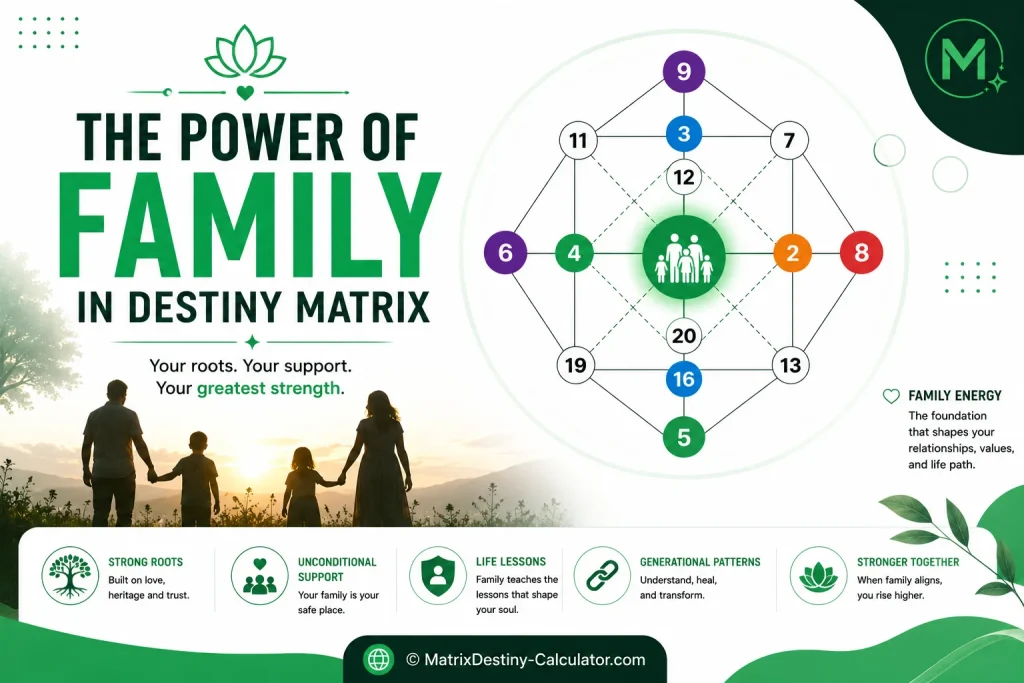 THE POWER OF
FAMILY
IN DESTINY MATRIX

Your roots. Your support. Your greatest strength.

M

9
11
3
7
12
6
4
2
8
20
19
16
13
5

FAMILY ENERGY
The foundation that shapes your relationships, values, and life path.

STRONG ROOTS
Built on love, heritage and trust.

UNCONDITIONAL SUPPORT
Your family is your safe place.

LIFE LESSONS
Family teaches the lessons that shape your soul.

GENERATIONAL PATTERNS
Understand, heal, and transform.

STRONGER TOGETHER
When family aligns, you rise higher.

© MatrixDestiny-Calculator.com